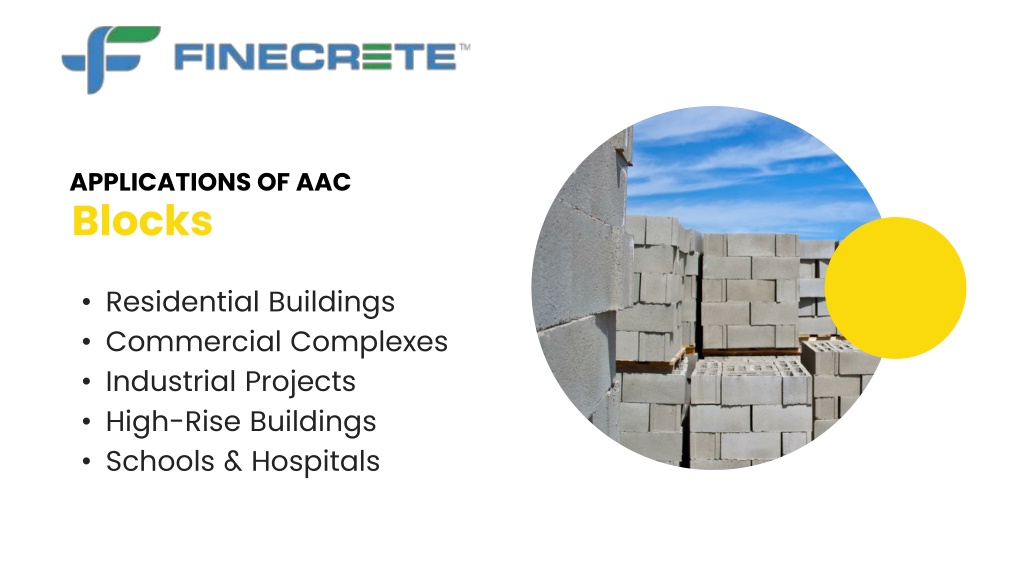 FINECRETE™

APPLICATIONS OF AAC
Blocks

• Residential Buildings
• Commercial Complexes
• Industrial Projects
• High-Rise Buildings
• Schools & Hospitals